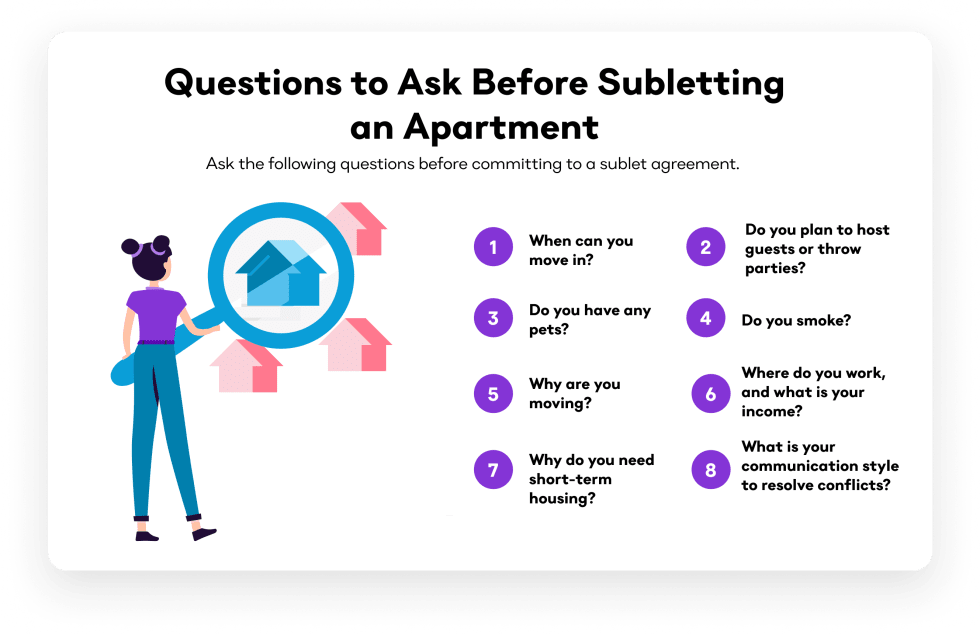 Questions to Ask Before Subletting an Apartment

Ask the following questions before committing to a sublet agreement.

1 When can you move in?

2 Do you plan to host guests or throw parties?

3 Do you have any pets?

4 Do you smoke?

5 Why are you moving?

6 Where do you work, and what is your income?

7 Why do you need short-term housing?

8 What is your communication style to resolve conflicts?